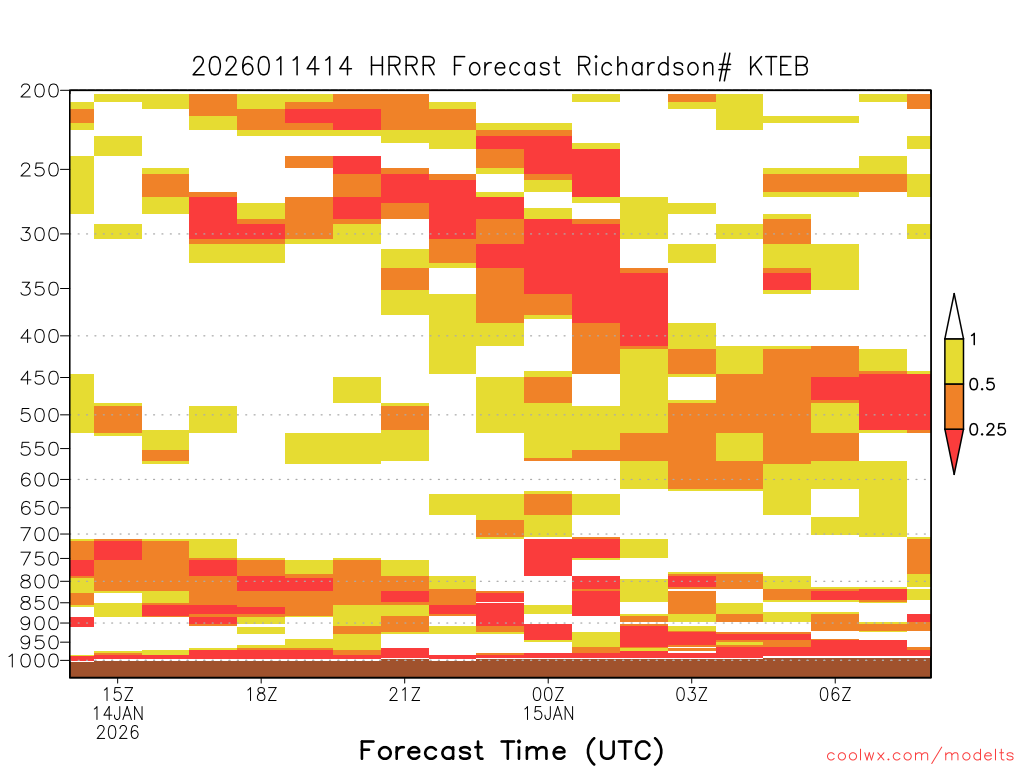 2026011414 HRRR Forecast Richardson# KTEB

200
250
300
350
400
450
500
550
600
650
700
750
800
850
900
950
1000

1
0.5
0.25

15Z
14JAN
2026
18Z
21Z
00Z
15JAN
03Z
06Z

Forecast Time (UTC)

coolwx.com/modelts